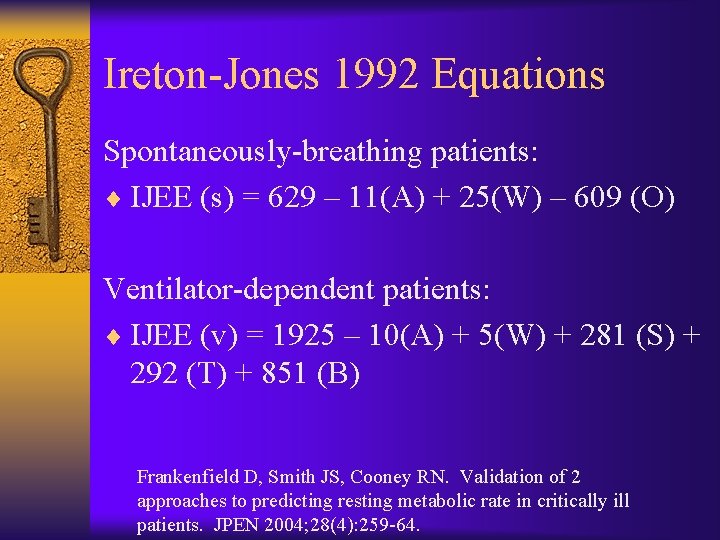 Ireton-Jones 1992 Equations

Spontaneously-breathing patients:

♦ IJEE (s) = 629 – 11(A) + 25(W) – 609 (O)

Ventilator-dependent patients:

♦ IJEE (v) = 1925 – 10(A) + 5(W) + 281 (S) + 292 (T) + 851 (B)

Frankenfield D, Smith JS, Cooney RN. Validation of 2 approaches to predicting resting metabolic rate in critically ill patients. JPEN 2004;28(4):259-64.